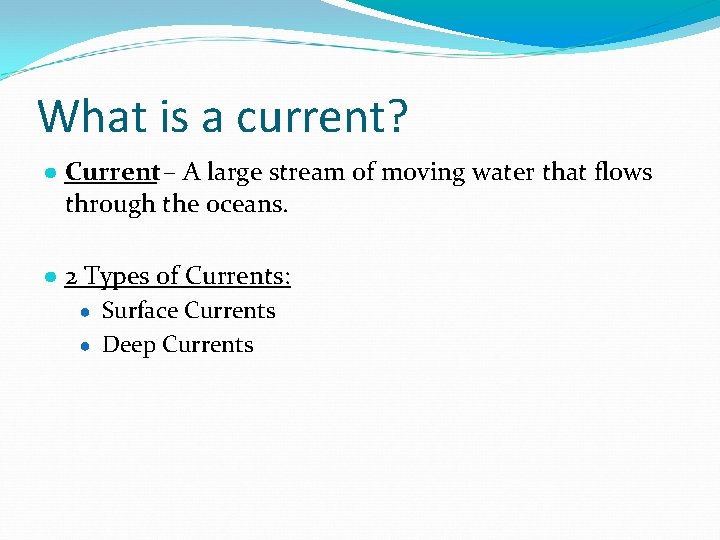 What is a current?

• Current – A large stream of moving water that flows through the oceans.

• 2 Types of Currents:
• Surface Currents
• Deep Currents